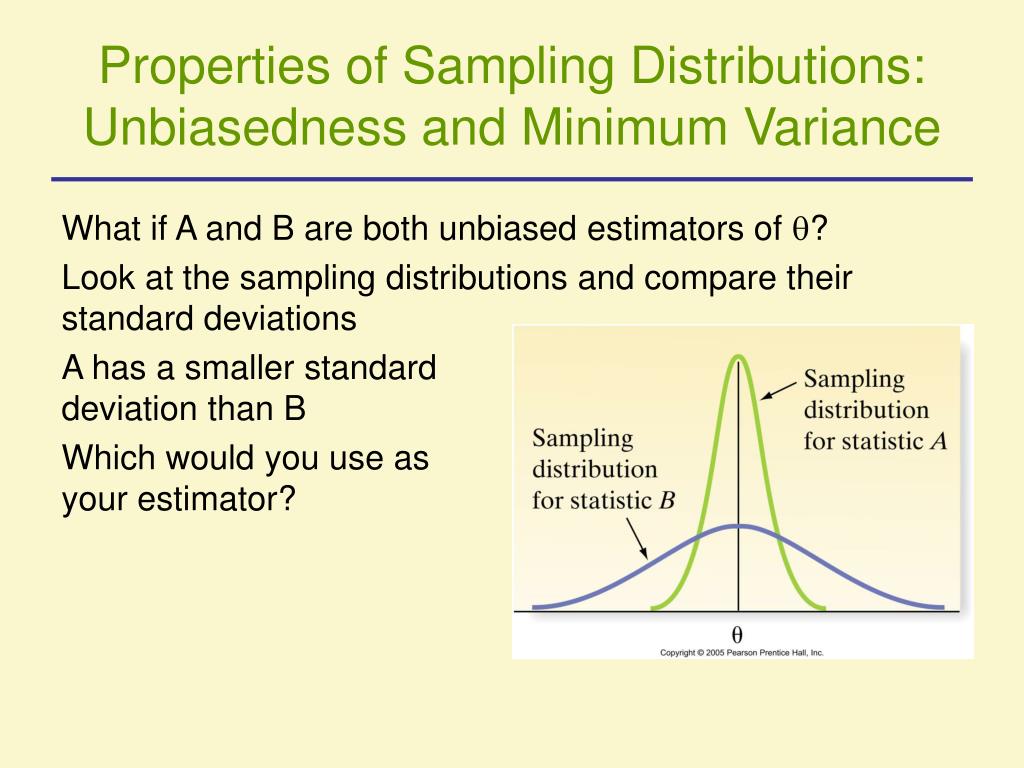 Properties of Sampling Distributions: Unbiasedness and Minimum Variance

What if A and B are both unbiased estimators of $\theta$?

Look at the sampling distributions and compare their standard deviations

A has a smaller standard deviation than B

Which would you use as your estimator?

Sampling distribution for statistic $A$

Sampling distribution for statistic $B$

$\theta$

Copyright © 2005 Pearson Prentice Hall, Inc.